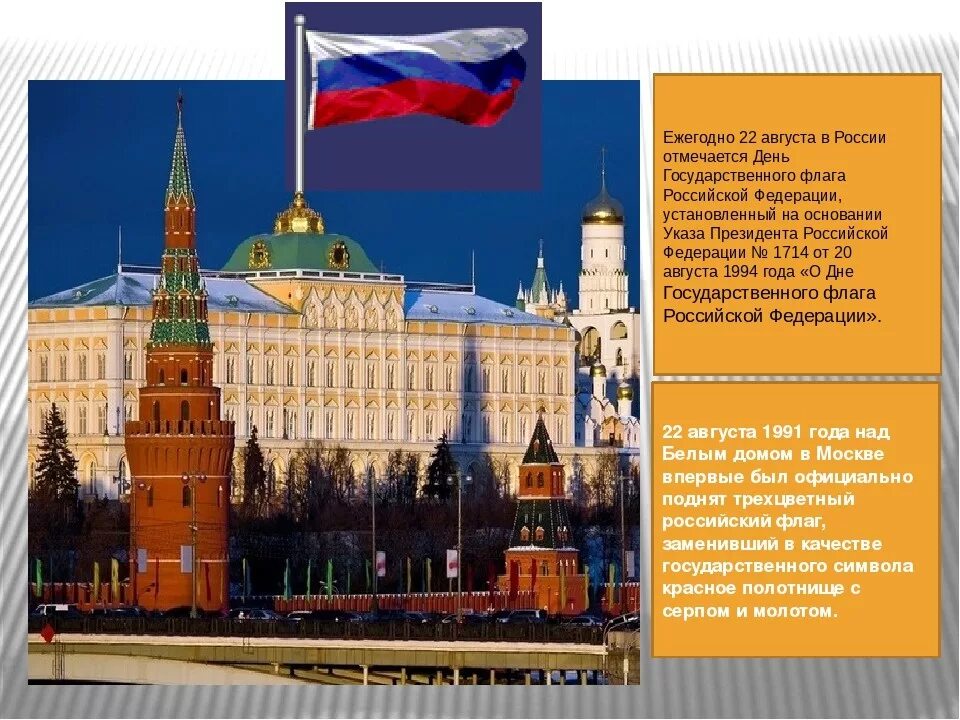 Ежегодно 22 августа в России отмечается День Государственного флага Российской Федерации, установленный на основании Указа Президента Российской Федерации № 1714 от 20 августа 1994 года «О Дне Государственного флага Российской Федерации».

22 августа 1991 года над Белым домом в Москве впервые был официально поднят трехцветный российский флаг, заменивший в качестве государственного символа красное полотнище с серпом и молотом.